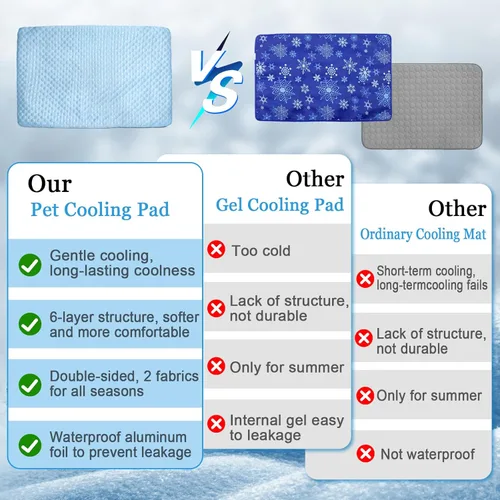 VS

Our
Pet Cooling Pad

Gentle cooling, long-lasting coolness

6-layer structure, softer and more comfortable

Double-sided, 2 fabrics for all seasons

Waterproof aluminum foil to prevent leakage

Other
Gel Cooling Pad

Too cold

Lack of structure, not durable

Only for summer

Internal gel easy to leakage

Other
Ordinary Cooling Mat

Short-term cooling, long-termcooling fails

Lack of structure, not durable

Only for summer

Not waterproof